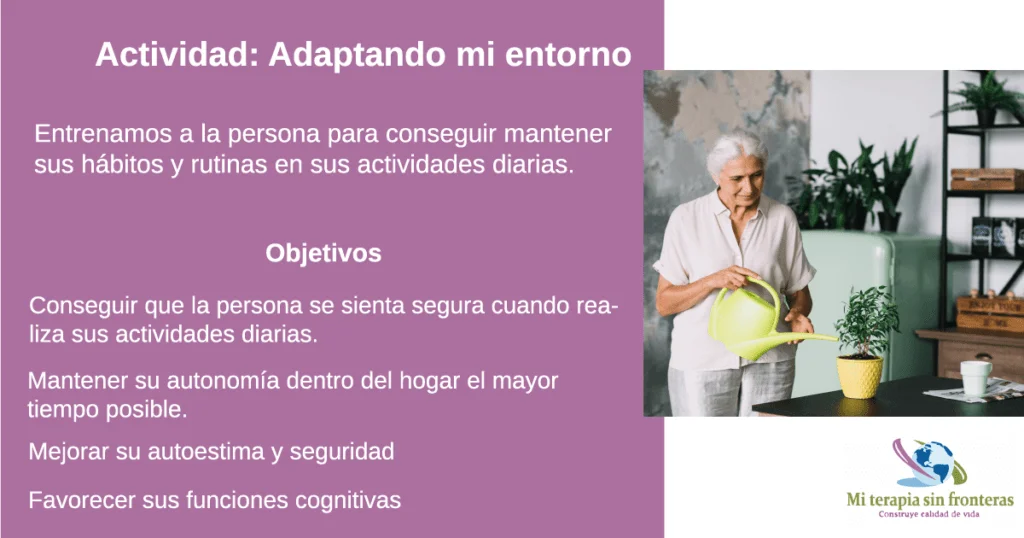 Actividad: Adaptando mi entorno

Entrenamos a la persona para conseguir mantener sus hábitos y rutinas en sus actividades diarias.

Objetivos

Conseguir que la persona se sienta segura cuando realiza sus actividades diarias.

Mantener su autonomía dentro del hogar el mayor tiempo posible.

Mejorar su autoestima y seguridad

Favorecer sus funciones cognitivas

Mi terapia sin fronteras
Construye calidad de vida